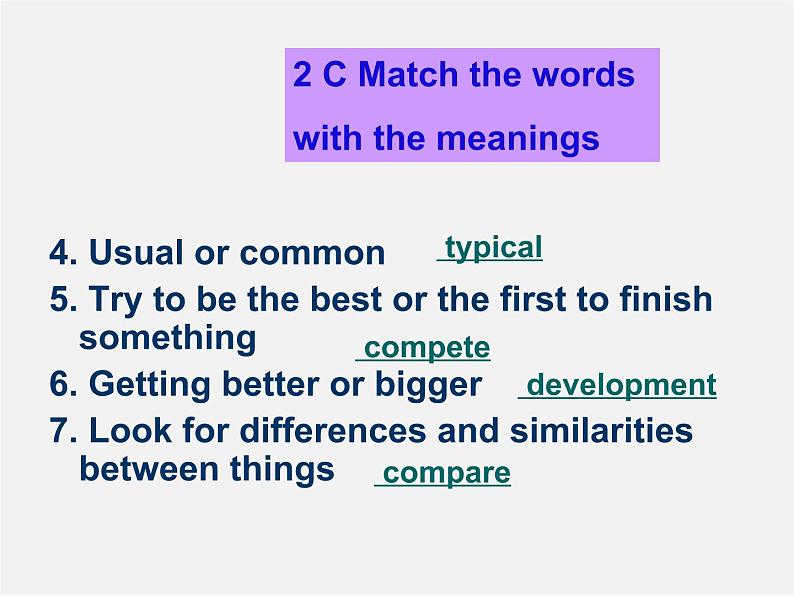 2 C Match the words with the meanings

4. Usual or common typical
5. Try to be the best or the first to finish something compete
6. Getting better or bigger development
7. Look for differences and similarities between things compare